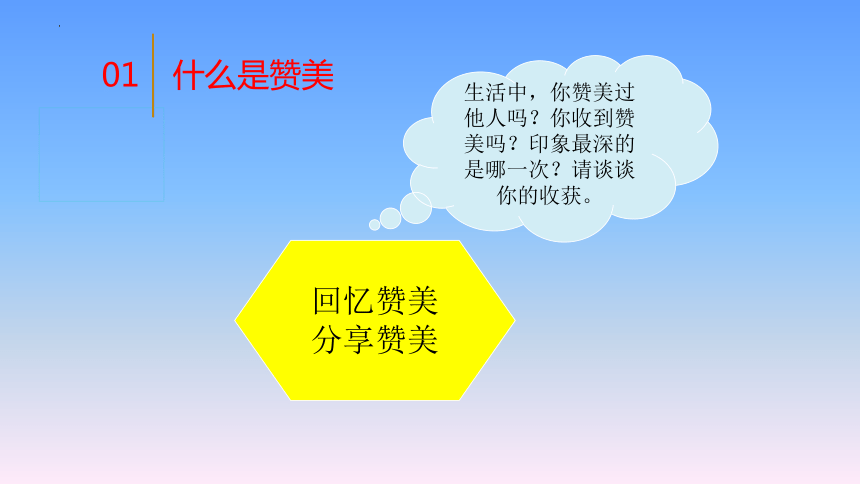 01 什么是赞美

生活中，你赞美过他人吗？你收到赞美吗？印象最深的是哪一次？请谈谈你的收获。

回忆赞美
分享赞美